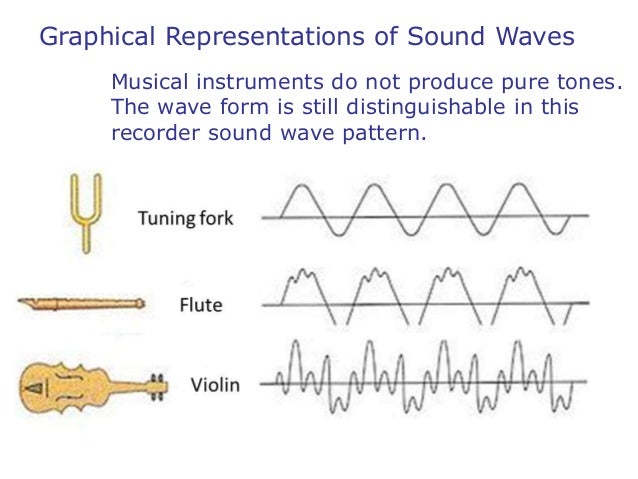 Graphical Representations of Sound Waves

Musical instruments do not produce pure tones. The wave form is still distinguishable in this recorder sound wave pattern.

Tuning fork

Flute

Violin